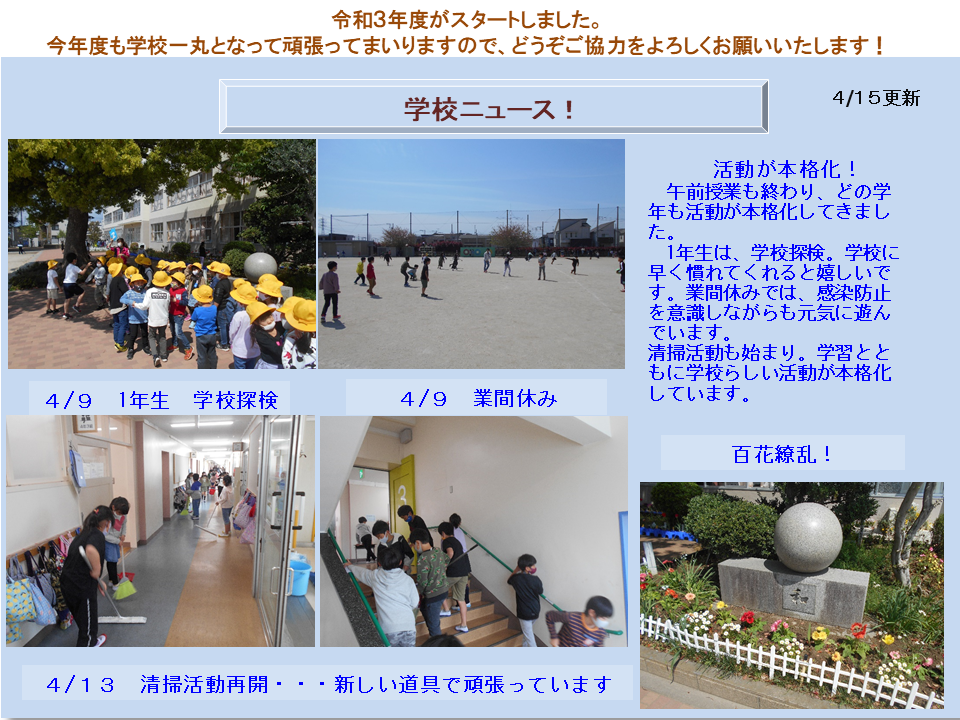 令和3年度がスタートしました。
今年度も学校一丸となって頑張ってまいりますので、どうぞご協力をよろしくお願いいたします！

学校ニュース！

4/15更新

4/9　1年生　学校探検

4/9　業間休み

活動が本格化！
午前授業も終わり、どの学年も活動が本格化してきました。
1年生は、学校探検。学校に早く慣れてくれると嬉しいです。業間休みでは、感染防止を意識しながらも元気に遊んでいます。
清掃活動も始まり。学習とともに学校らしい活動が本格化しています。

百花繚乱！

和

4/13　清掃活動再開・・・新しい道具で頑張っています